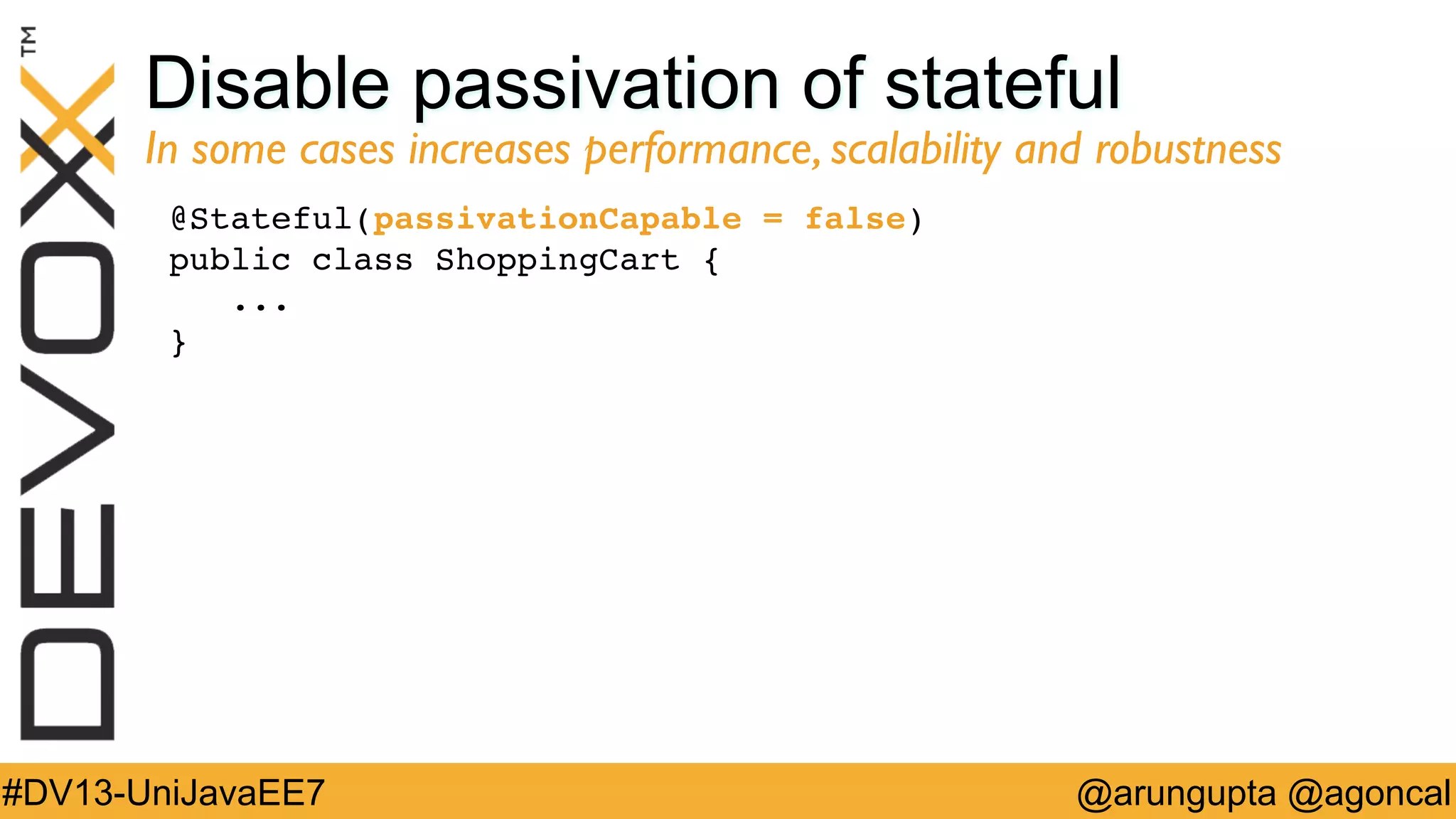 DEVOXX™

Disable passivation of stateful

In some cases increases performance, scalability and robustness

@Stateful(passivationCapable = false)
public class ShoppingCart {
    ...
}

#DV13-UniJavaEE7

@arungupta @agoncal